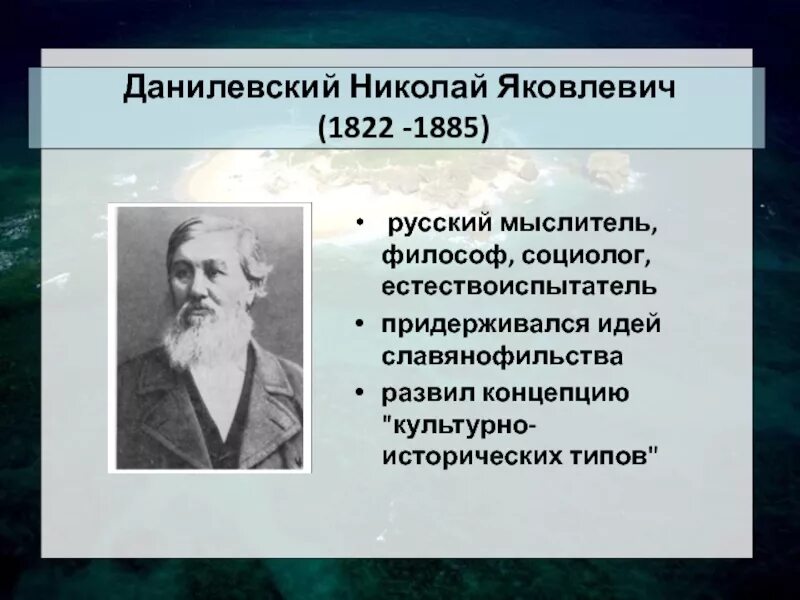 Данилевский Николай Яковлевич
(1822 -1885)

• русский мыслитель, философ, социолог, естествоиспытатель
• придерживался идей славянофильства
• развил концепцию "культурно-исторических типов"